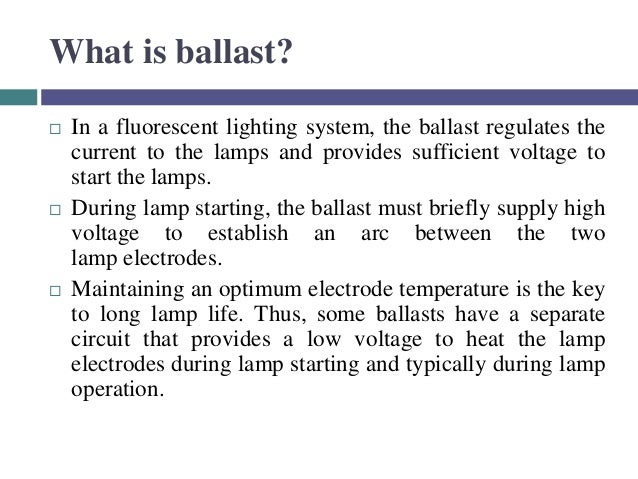 What is ballast?

□ In a fluorescent lighting system, the ballast regulates the current to the lamps and provides sufficient voltage to start the lamps.

□ During lamp starting, the ballast must briefly supply high voltage to establish an arc between the two lamp electrodes.

□ Maintaining an optimum electrode temperature is the key to long lamp life. Thus, some ballasts have a separate circuit that provides a low voltage to heat the lamp electrodes during lamp starting and typically during lamp operation.